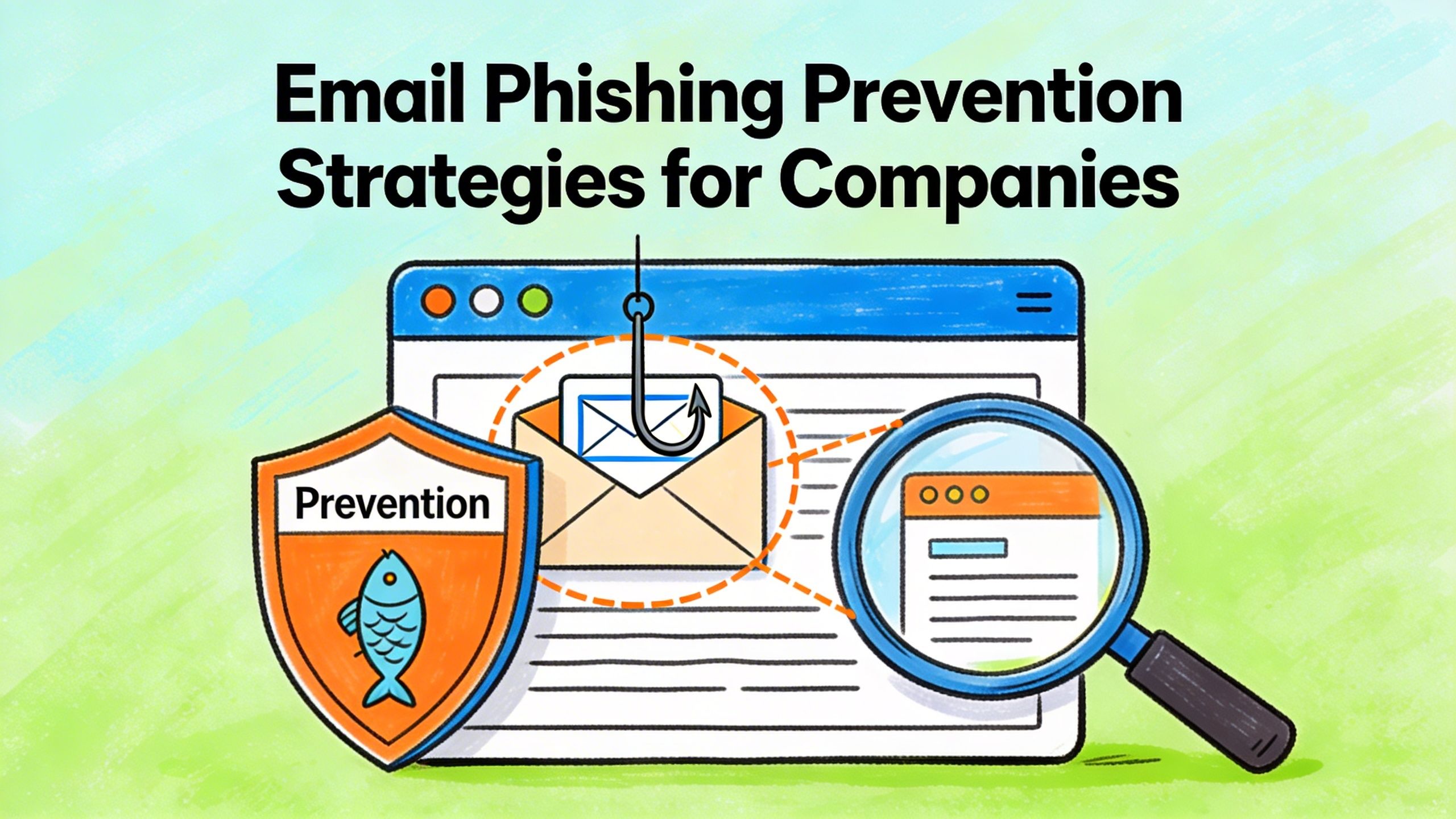 Email Phishing Prevention Strategies for Companies

Prevention